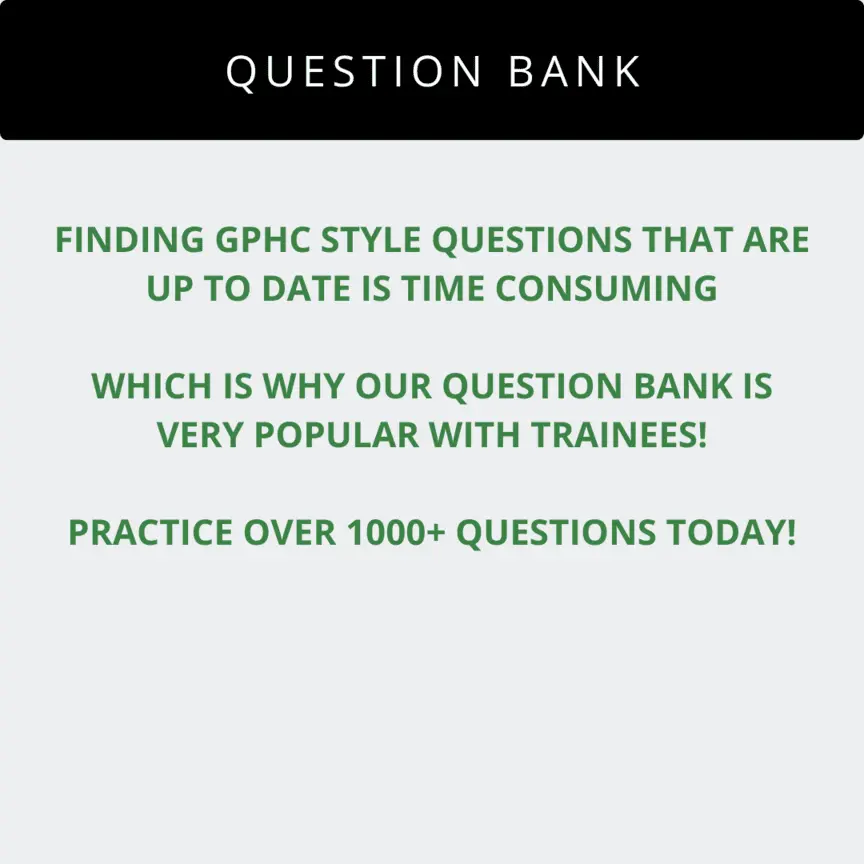 QUESTION BANK

FINDING GPHC STYLE QUESTIONS THAT ARE UP TO DATE IS TIME CONSUMING

WHICH IS WHY OUR QUESTION BANK IS VERY POPULAR WITH TRAINEES!

PRACTICE OVER 1000+ QUESTIONS TODAY!